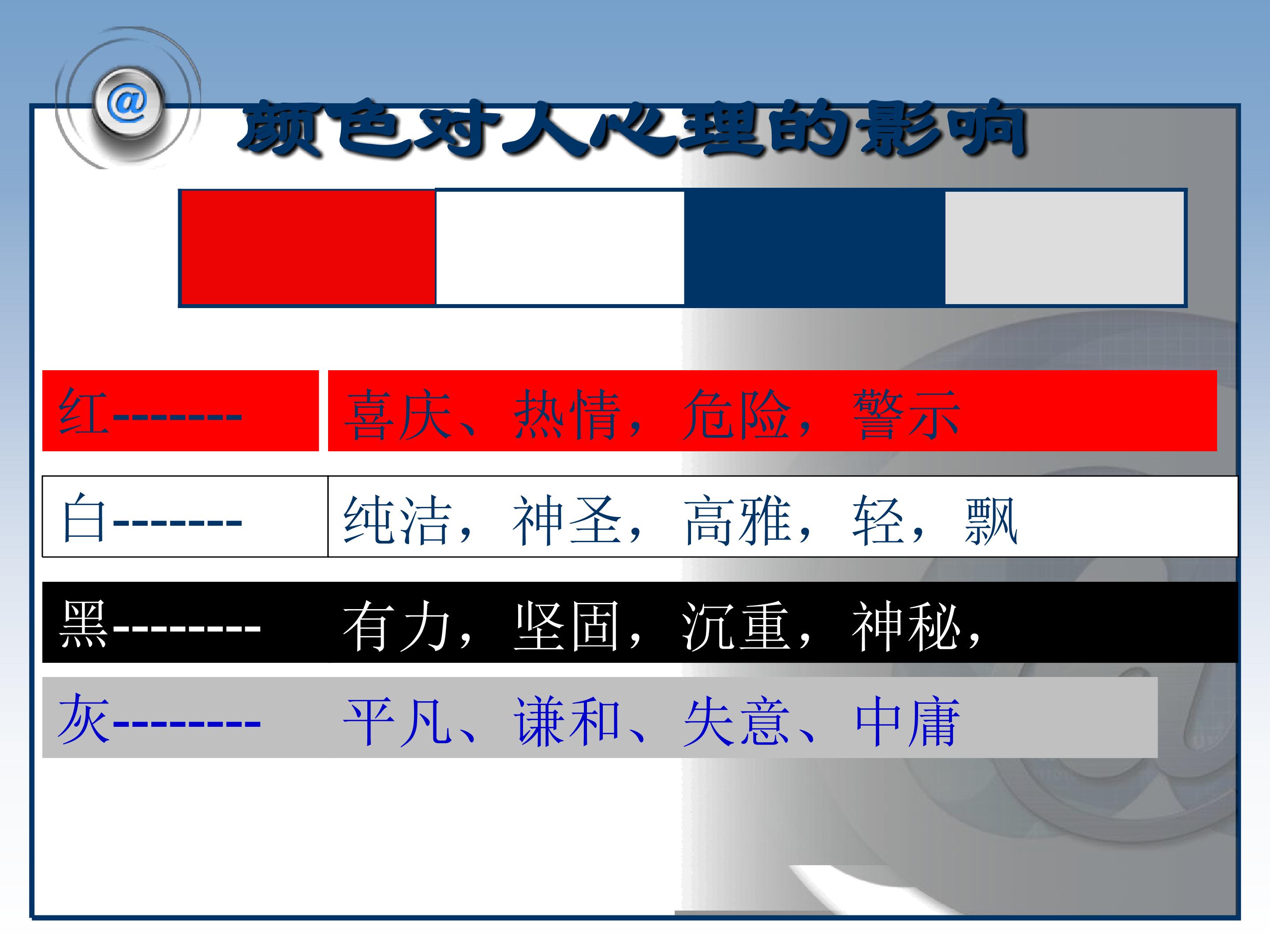 @

颜色对人心理的影响

红-------- 喜庆、热情，危险，警示

白-------- 纯洁，神圣，高雅，轻，飘

黑--------- 有力，坚固，沉重，神秘，

灰--------- 平凡、谦和、失意、中庸